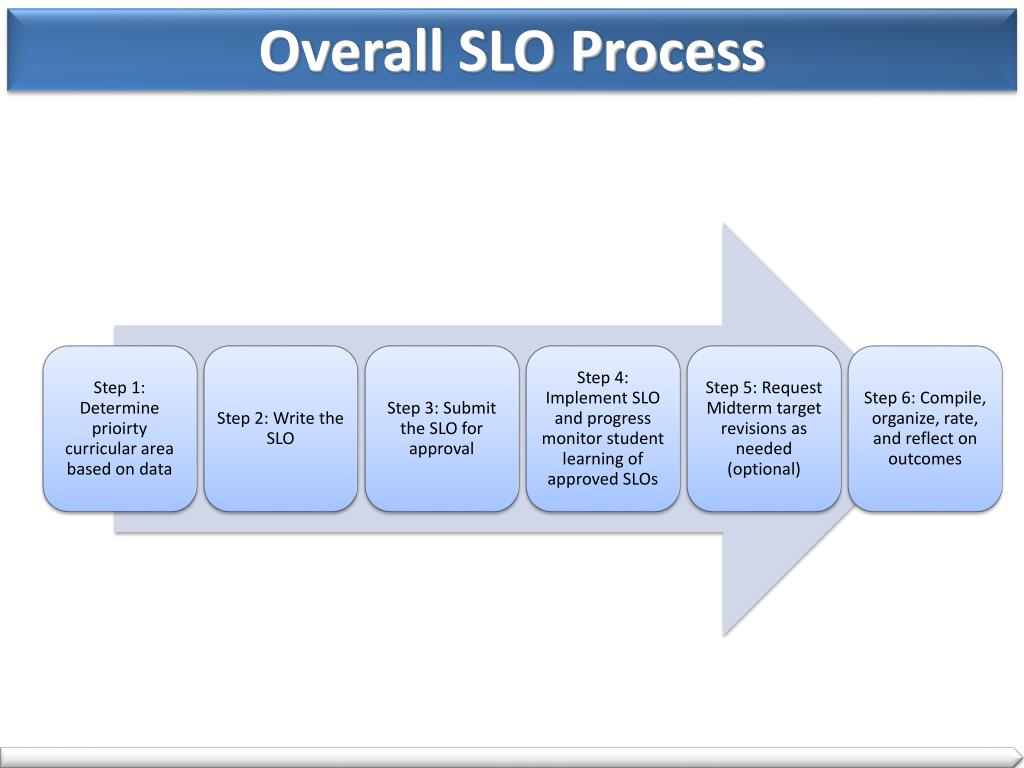 Overall SLO Process

Step 1: Determine prioirty curricular area based on data

Step 2: Write the SLO

Step 3: Submit the SLO for approval

Step 4: Implement SLO and progress monitor student learning of approved SLOs

Step 5: Request Midterm target revisions as needed (optional)

Step 6: Compile, organize, rate, and reflect on outcomes